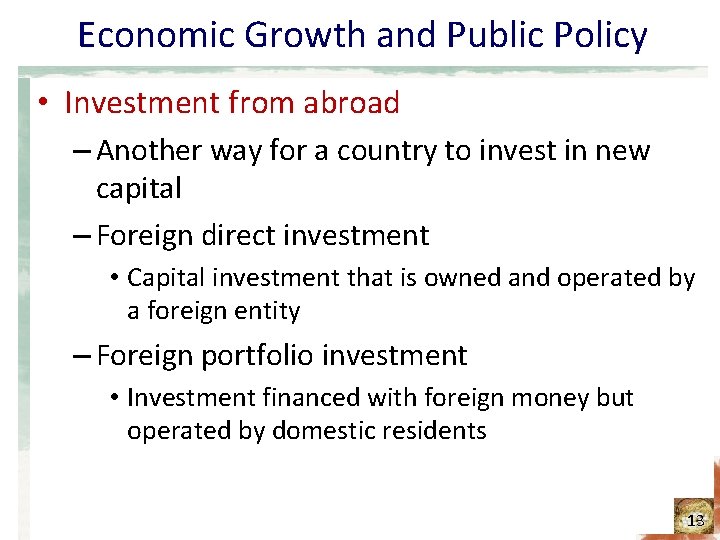 Economic Growth and Public Policy

• Investment from abroad

– Another way for a country to invest in new capital

– Foreign direct investment

• Capital investment that is owned and operated by a foreign entity

– Foreign portfolio investment

• Investment financed with foreign money but operated by domestic residents

13